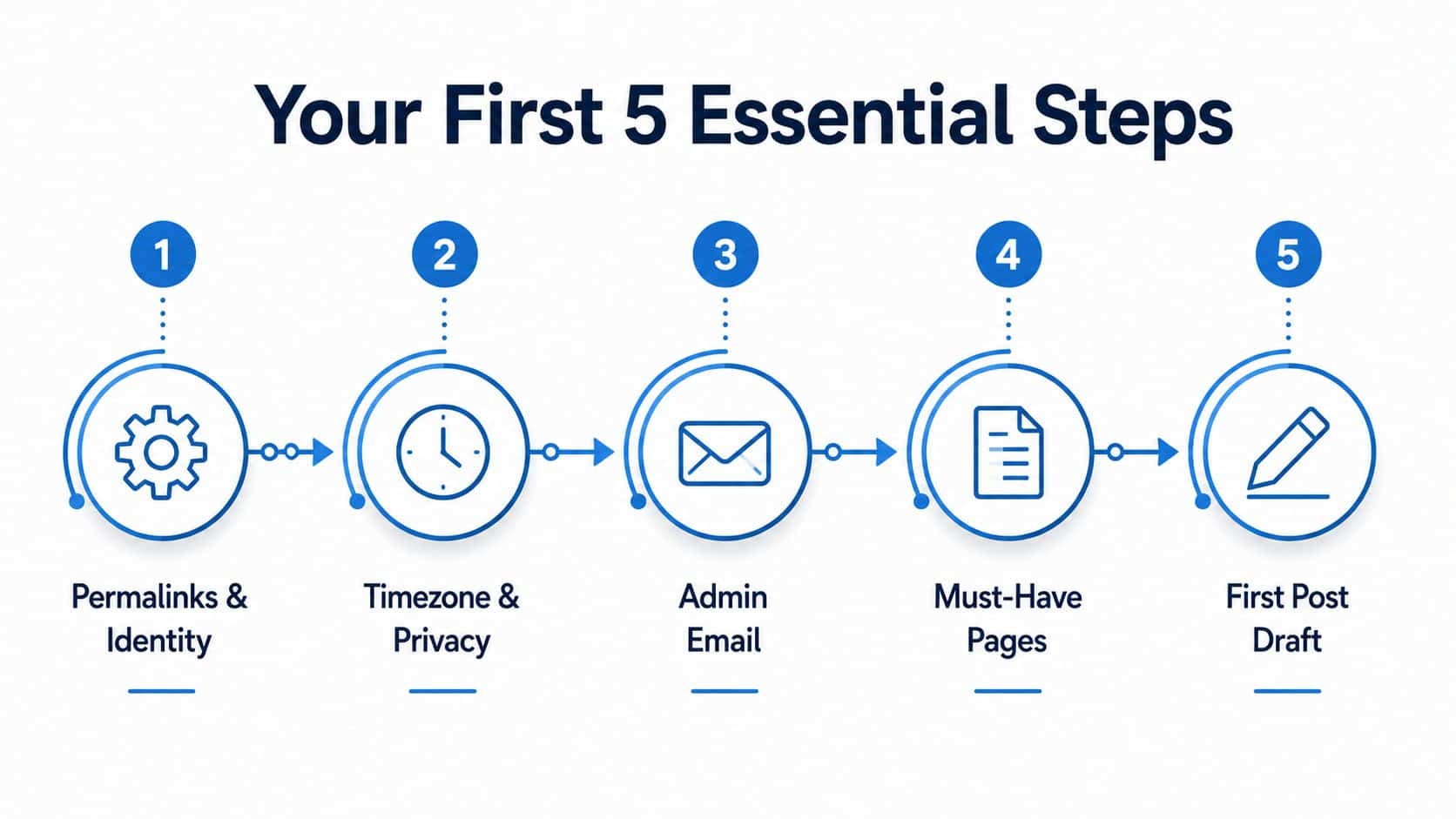 Your First 5 Essential Steps

1
Permalinks & Identity

2
Timezone & Privacy

3
Admin Email

4
Must-Have Pages

5
First Post Draft